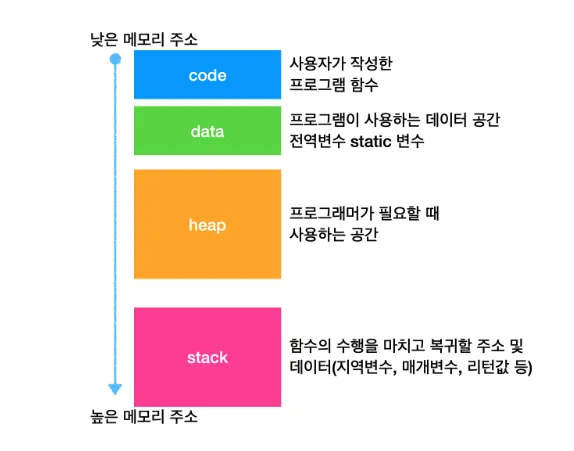 낮은 메모리 주소

code

사용자가 작성한
프로그램 함수

data

프로그램이 사용하는 데이터 공간
전역변수 static 변수

heap

프로그래머가 필요할 때
사용하는 공간

stack

함수의 수행을 마치고 복귀할 주소 및
데이터(지역변수, 매개변수, 리턴값 등)

높은 메모리 주소